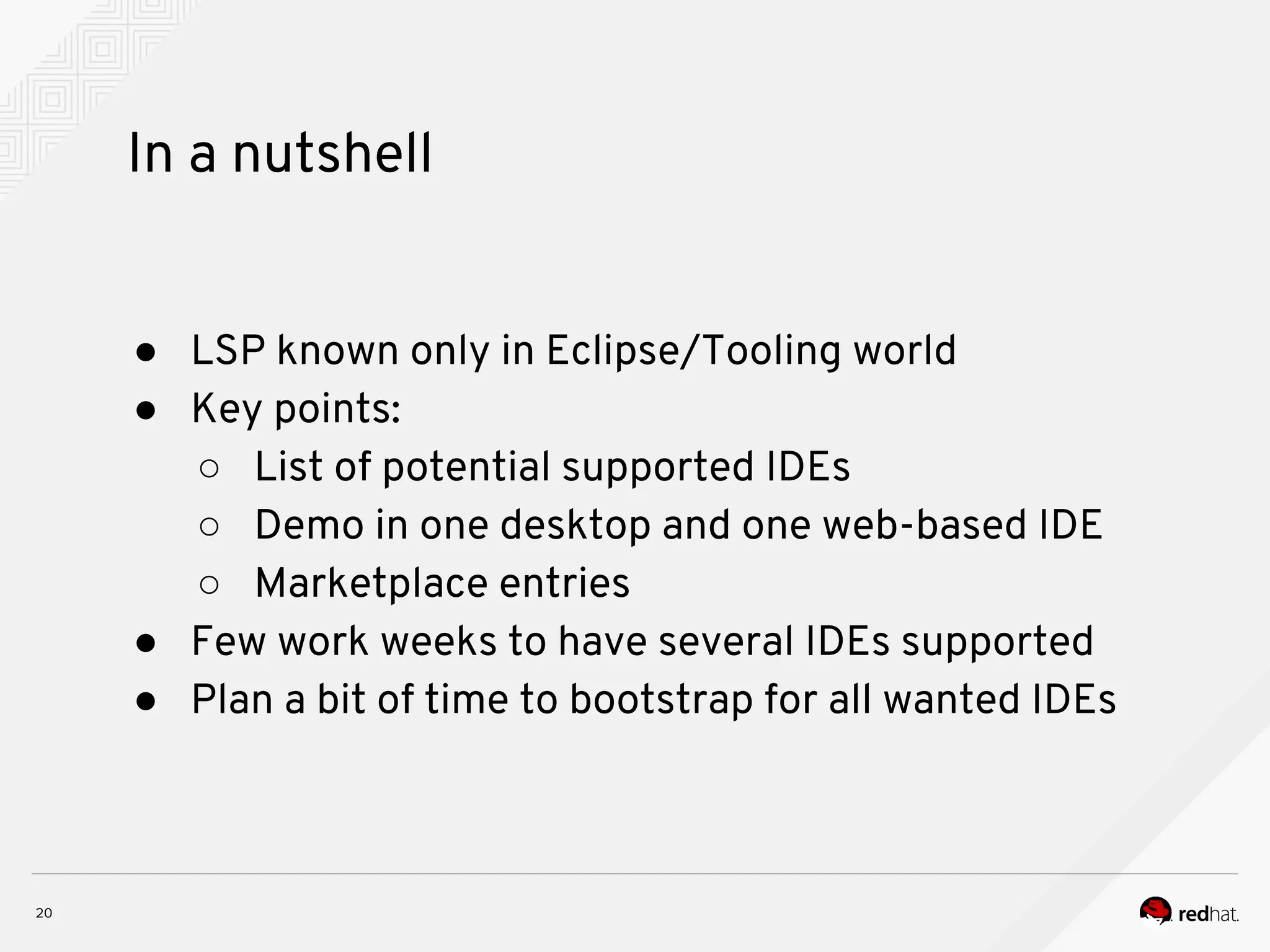 In a nutshell

- LSP known only in Eclipse/Tooling world
- Key points:
  - List of potential supported IDEs
  - Demo in one desktop and one web-based IDE
  - Marketplace entries
- Few work weeks to have several IDEs supported
- Plan a bit of time to bootstrap for all wanted IDEs

20

redhat.